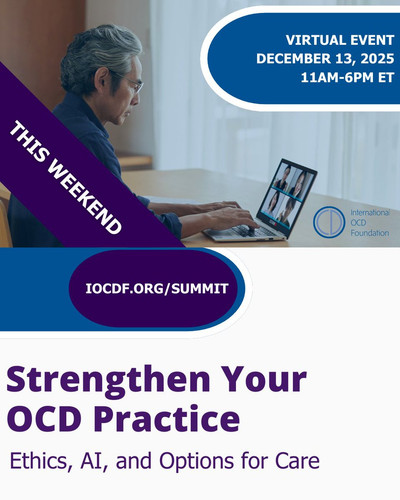 VIRTUAL EVENT
DECEMBER 13, 2025
11AM-6PM ET

THIS WEEKEND

International OCD Foundation

IOCDF.ORG/SUMMIT

Strengthen Your OCD Practice

Ethics, AI, and Options for Care